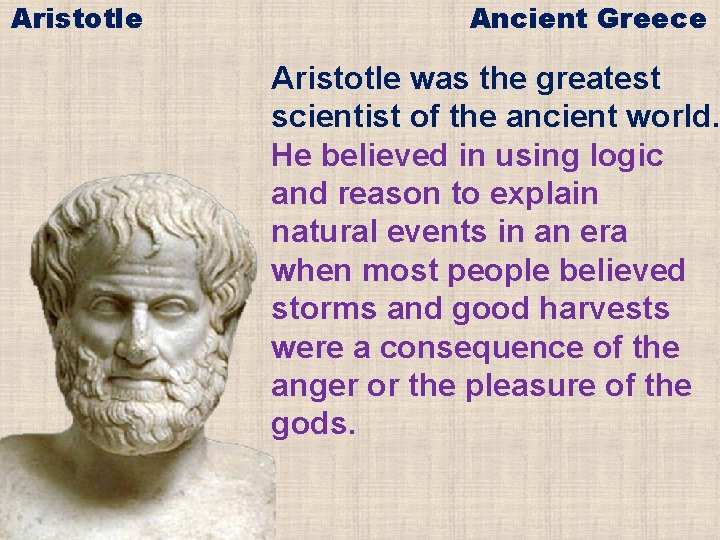 Aristotle

Ancient Greece

Aristotle was the greatest scientist of the ancient world. He believed in using logic and reason to explain natural events in an era when most people believed storms and good harvests were a consequence of the anger or the pleasure of the gods.